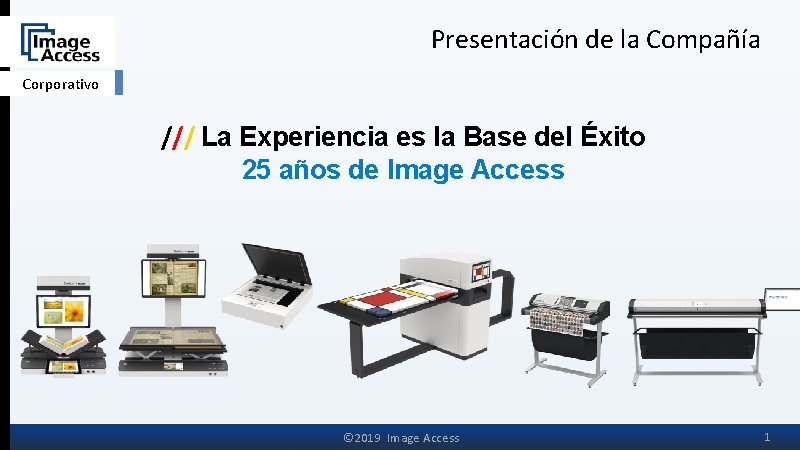 Image Access

Corporativo

Presentación de la Compañía

/// La Experiencia es la Base del Éxito
25 años de Image Access

©2019 Image Access

1